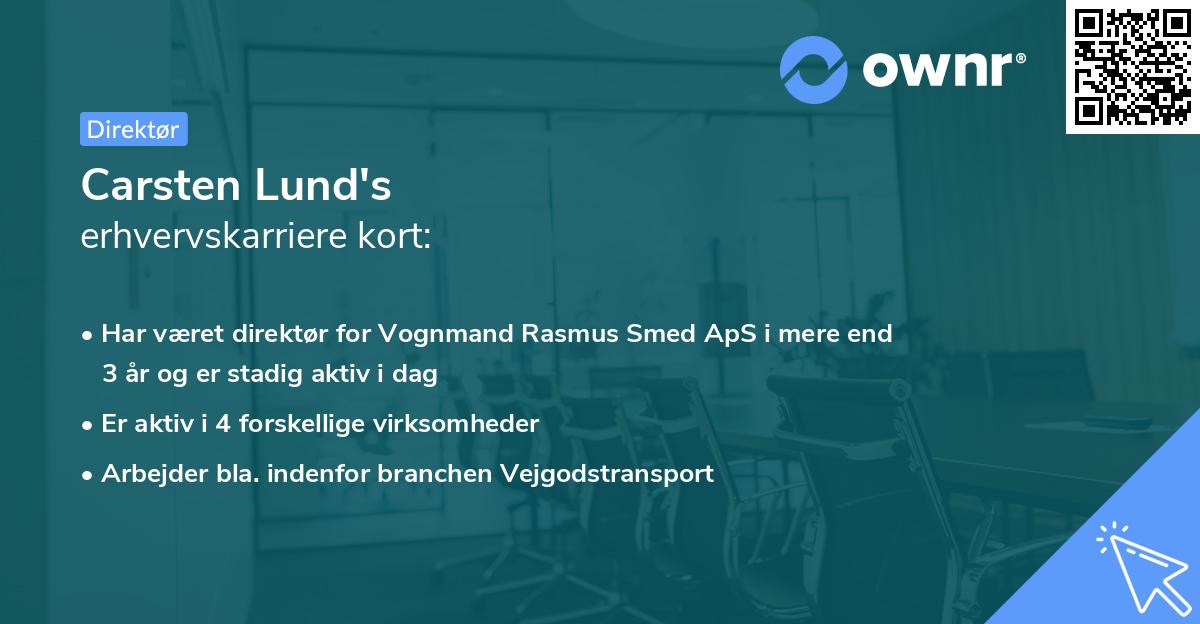 ownr®

Direktør

Carsten Lund's
erhvervskarriere kort:

• Har været direktør for Vognmand Rasmus Smed ApS i mere end 3 år og er stadig aktiv i dag

• Er aktiv i 4 forskellige virksomheder

• Arbejder bla. indenfor branchen Vejgodstransport